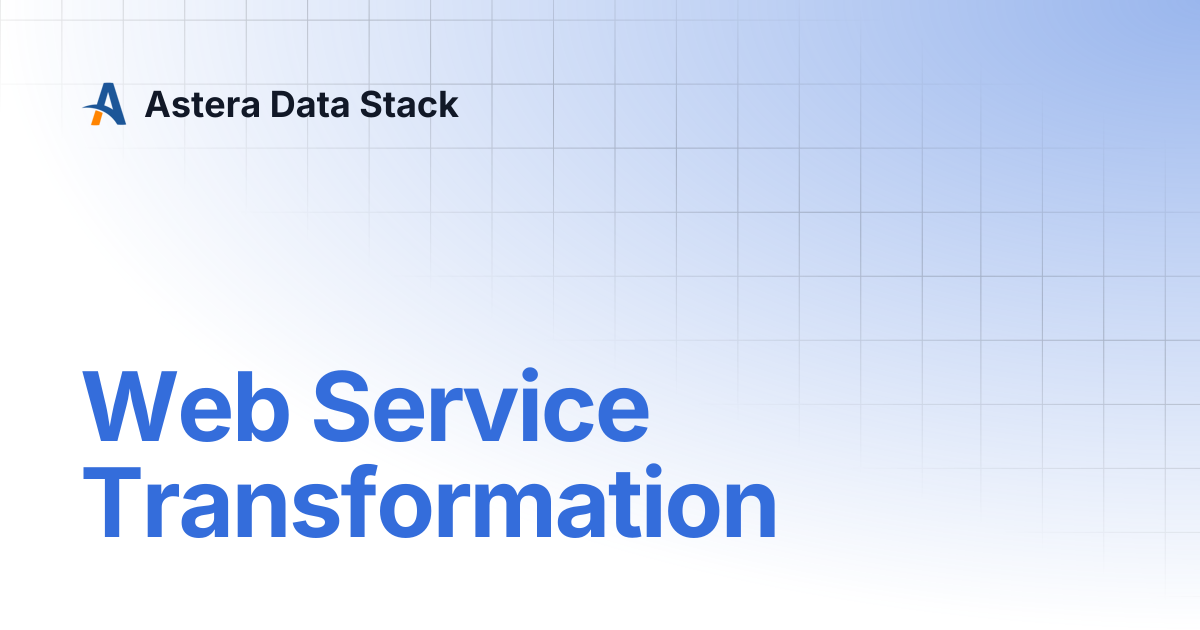 Astera Data Stack

Web Service Transformation